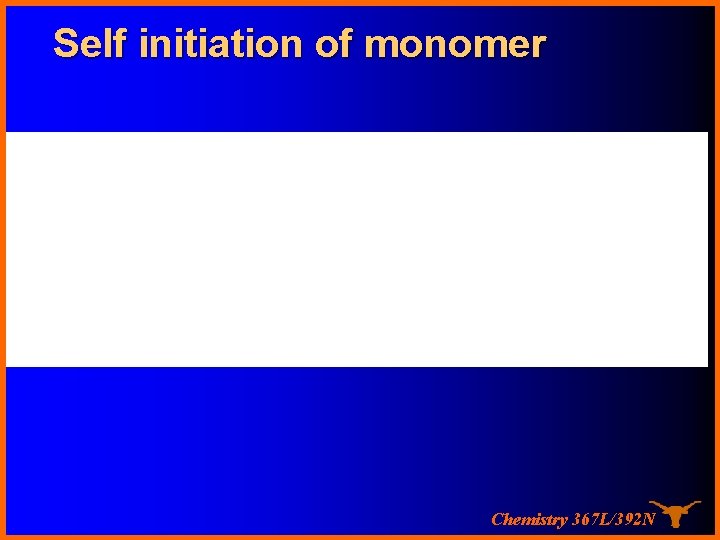 Self initiation of monomer

Chemistry 367L/392N